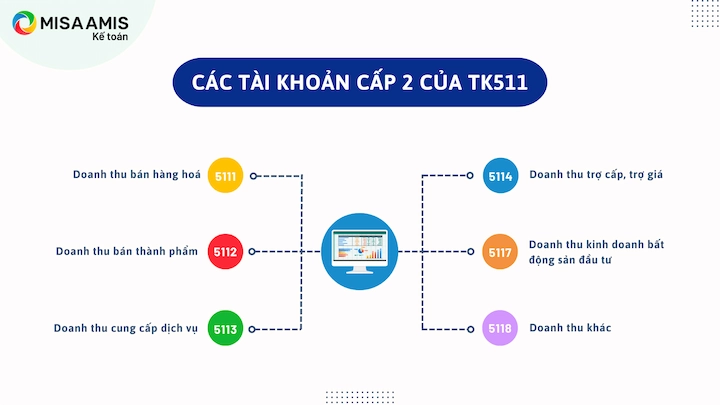 MISA AMIS
Kế toán

CÁC TÀI KHOẢN CẤP 2 CỦA TK511

Doanh thu bán hàng hoá 5111

Doanh thu bán thành phẩm 5112

Doanh thu cung cấp dịch vụ 5113

5114 Doanh thu trợ cấp, trợ giá

5117 Doanh thu kinh doanh bất động sản đầu tư

5118 Doanh thu khác